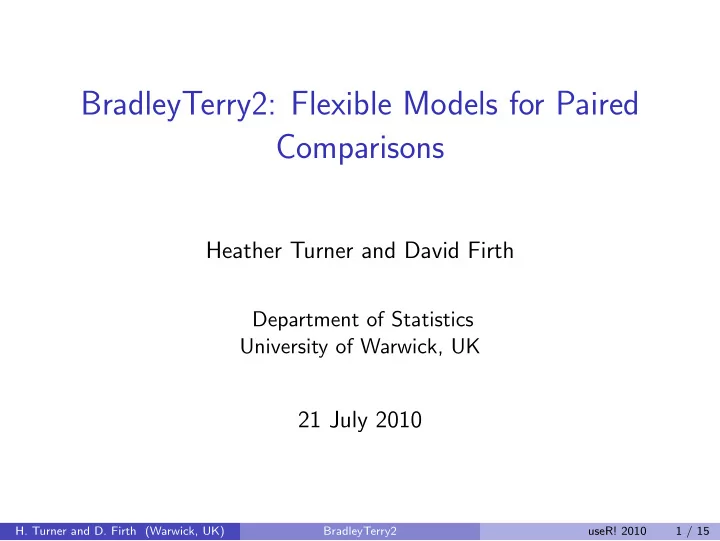 BradleyTerry2: Flexible Models for Paired Comparisons

Heather Turner and David Firth

Department of Statistics
University of Warwick, UK

21 July 2010

H. Turner and D. Firth (Warwick, UK) BradleyTerry2 useR! 2010 1 / 15